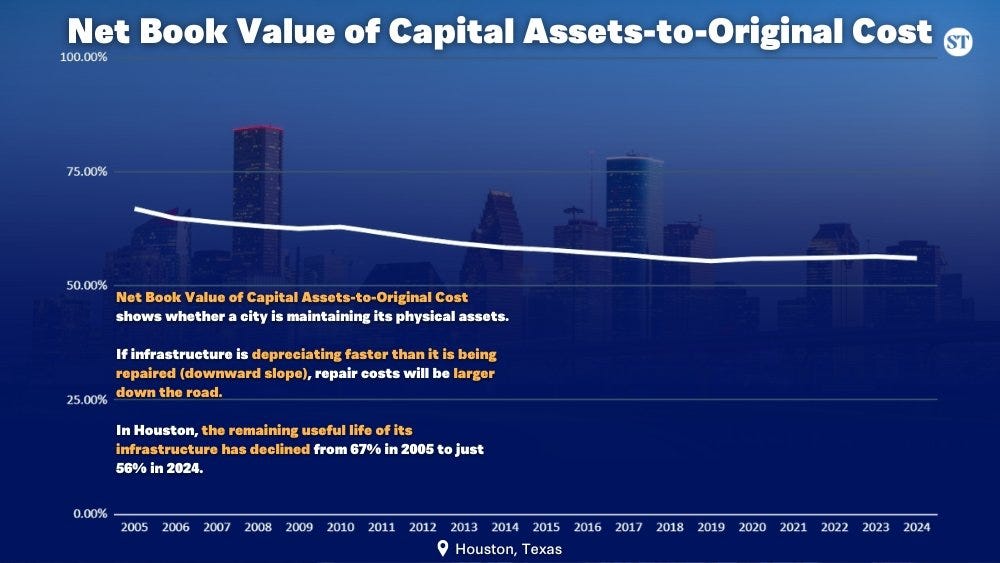 Net Book Value of Capital Assets-to-Original Cost

ST

100.00%

75.00%

50.00%

25.00%

0.00%

Net Book Value of Capital Assets-to-Original Cost shows whether a city is maintaining its physical assets.

If infrastructure is depreciating faster than it is being repaired (downward slope), repair costs will be larger down the road.

In Houston, the remaining useful life of its infrastructure has declined from 67% in 2005 to just 56% in 2024.

2005 2006 2007 2008 2009 2010 2011 2012 2013 2014 2015 2016 2017 2018 2019 2020 2021 2022 2023 2024

Houston, Texas